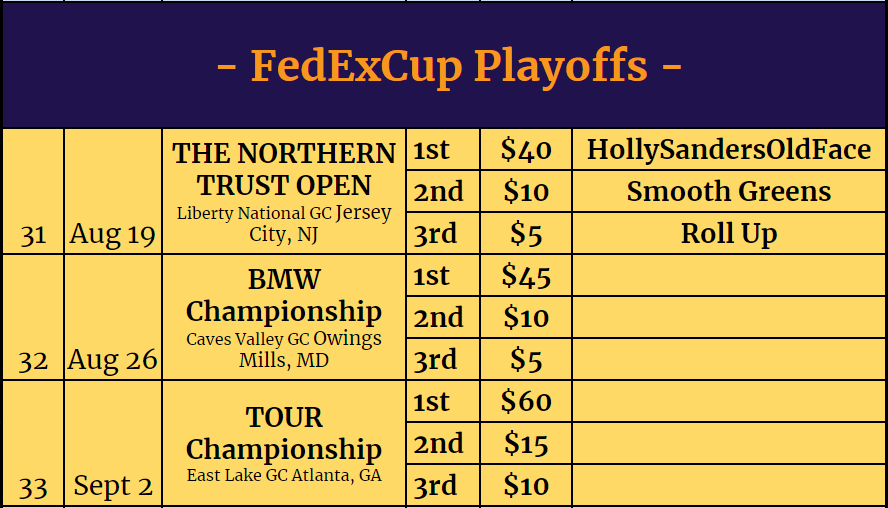 - FedExCup Playoffs -

| | | | | | |
|---|---|---|---|---|---|
| 31 | Aug 19 | THE NORTHERN TRUST OPEN Liberty National GC Jersey City, NJ | 1st | \$40 | HollySandersOldFace |
| | | | 2nd | \$10 | Smooth Greens |
| | | | 3rd | \$5 | Roll Up |
| 32 | Aug 26 | BMW Championship Caves Valley GC Owings Mills, MD | 1st | \$45 | |
| | | | 2nd | \$10 | |
| | | | 3rd | \$5 | |
| 33 | Sept 2 | TOUR Championship East Lake GC Atlanta, GA | 1st | \$60 | |
| | | | 2nd | \$15 | |
| | | | 3rd | \$10 | |